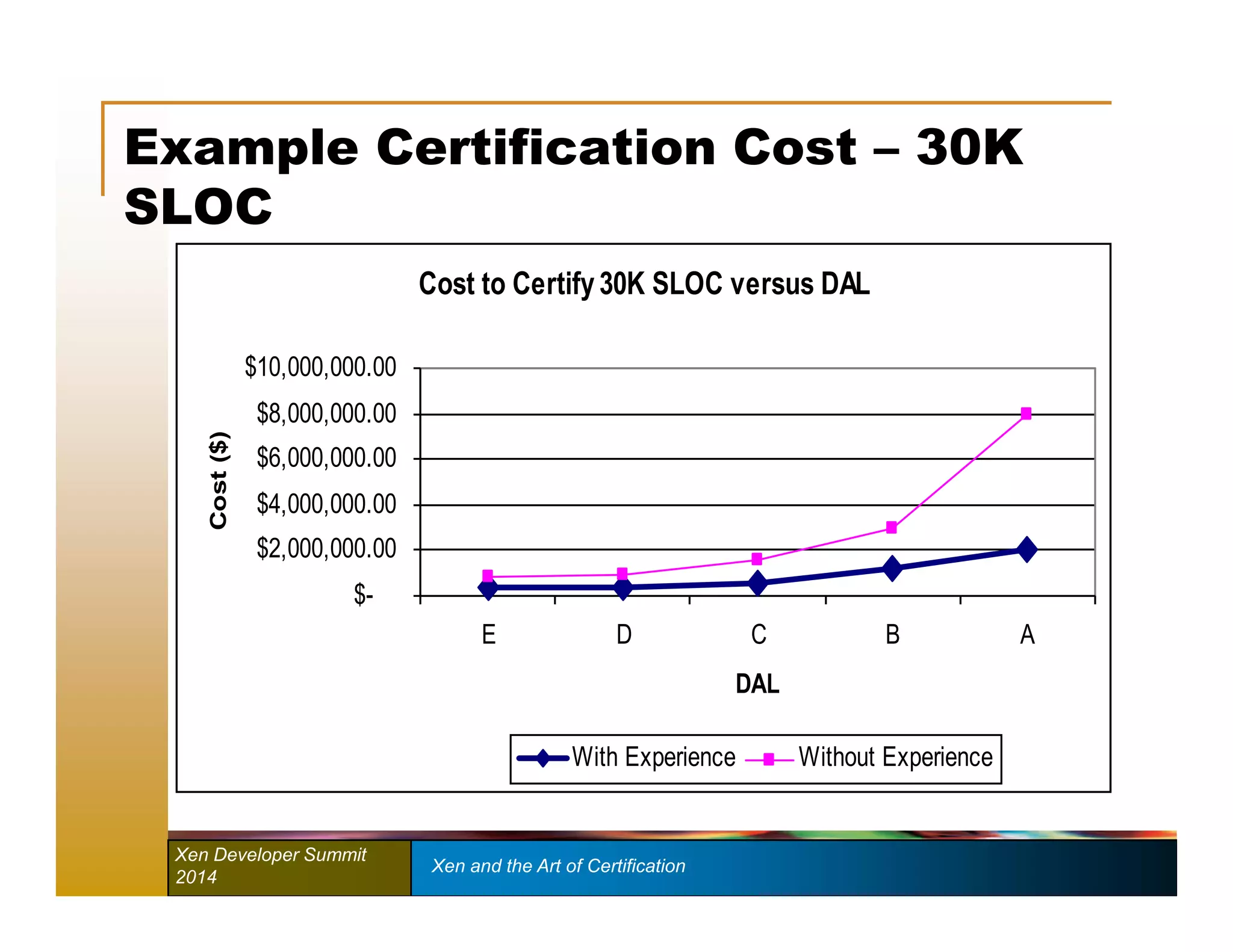 Example Certification Cost – 30K SLOC

Cost to Certify 30K SLOC versus DAL

Cost ($)

$10,000,000.00
$8,000,000.00
$6,000,000.00
$4,000,000.00
$2,000,000.00
$-

E D C B A

DAL

With Experience Without Experience

Xen Developer Summit 2014

Xen and the Art of Certification